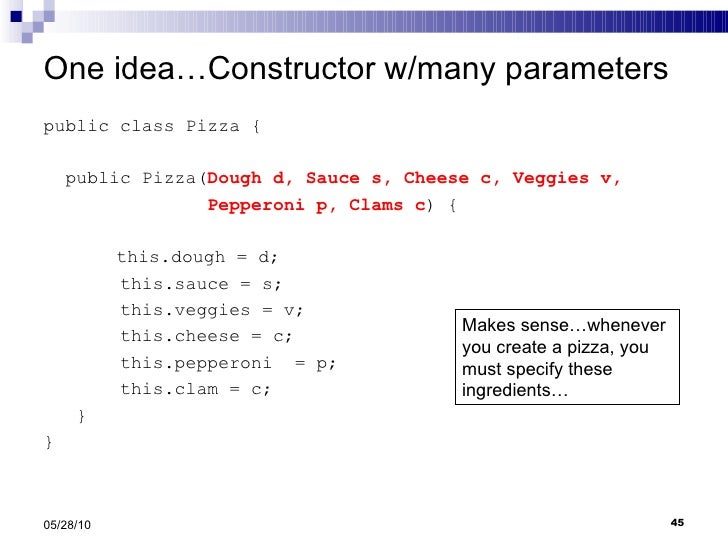 One idea…Constructor w/many parameters

public class Pizza {

public Pizza(Dough d, Sauce s, Cheese c, Veggies v,
Pepperoni p, Clams c) {

this.dough = d;
this.sauce = s;
this.veggies = v;
this.cheese = c;
this.pepperoni = p;
this.clam = c;
}
}

Makes sense…whenever you create a pizza, you must specify these ingredients…

05/28/10

45